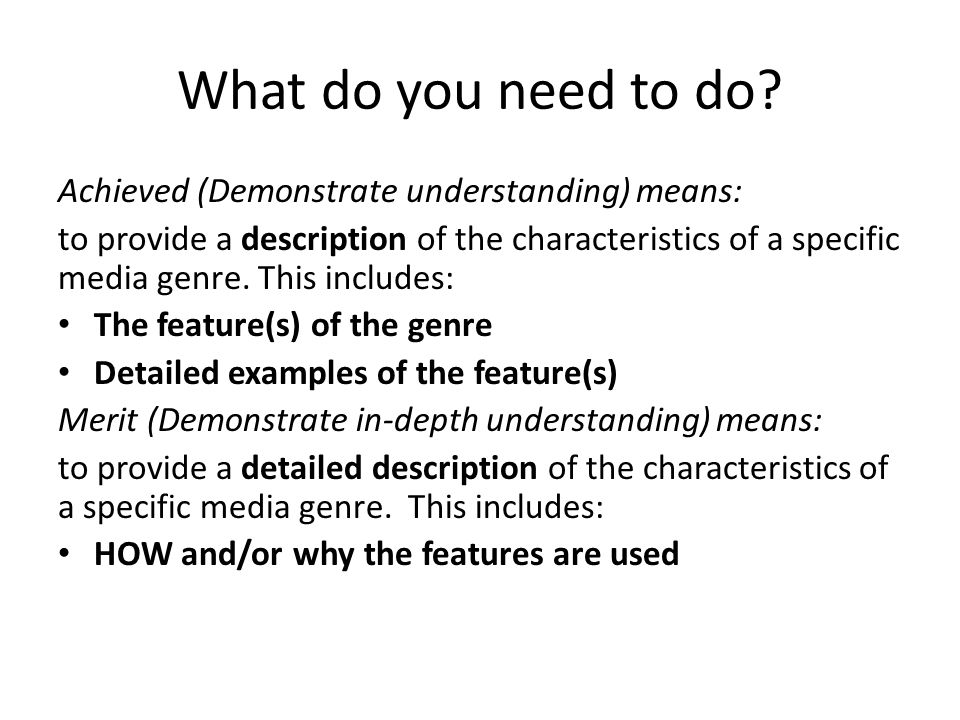 What do you need to do?

Achieved (Demonstrate understanding) means:

to provide a description of the characteristics of a specific media genre. This includes:

• The feature(s) of the genre
• Detailed examples of the feature(s)

Merit (Demonstrate in-depth understanding) means:

to provide a detailed description of the characteristics of a specific media genre. This includes:

• HOW and/or why the features are used